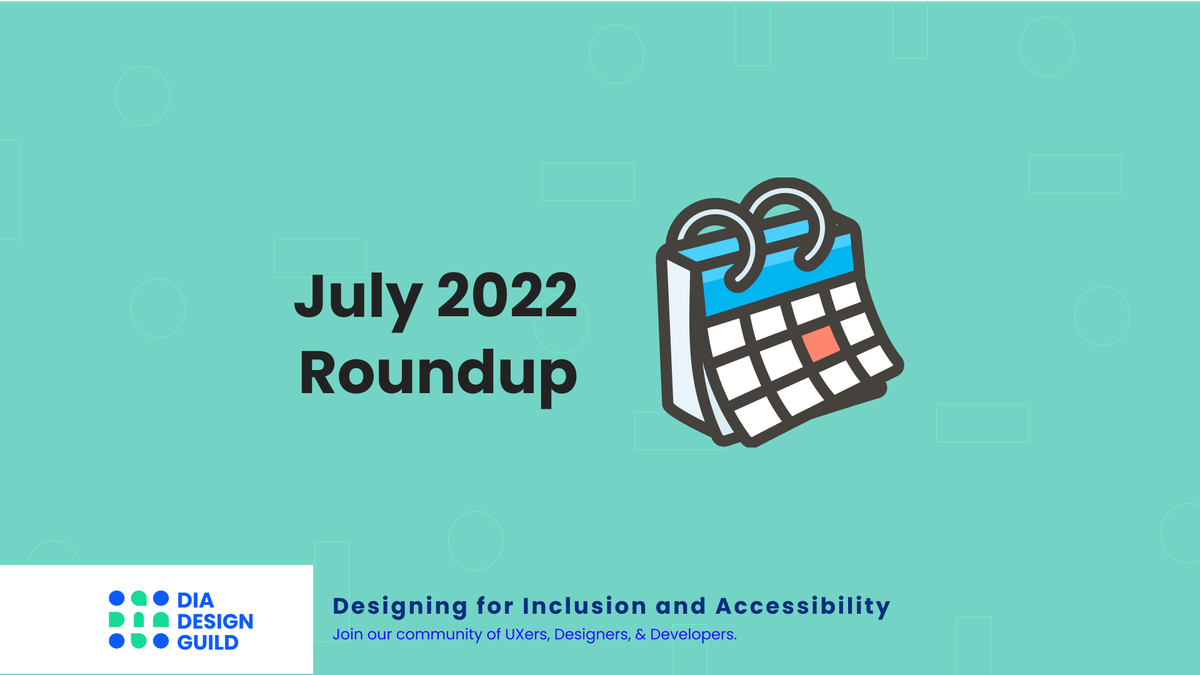 July 2022 Roundup

DIA DESIGN GUILD

Designing for Inclusion and Accessibility
Join our community of UXers, Designers, & Developers.